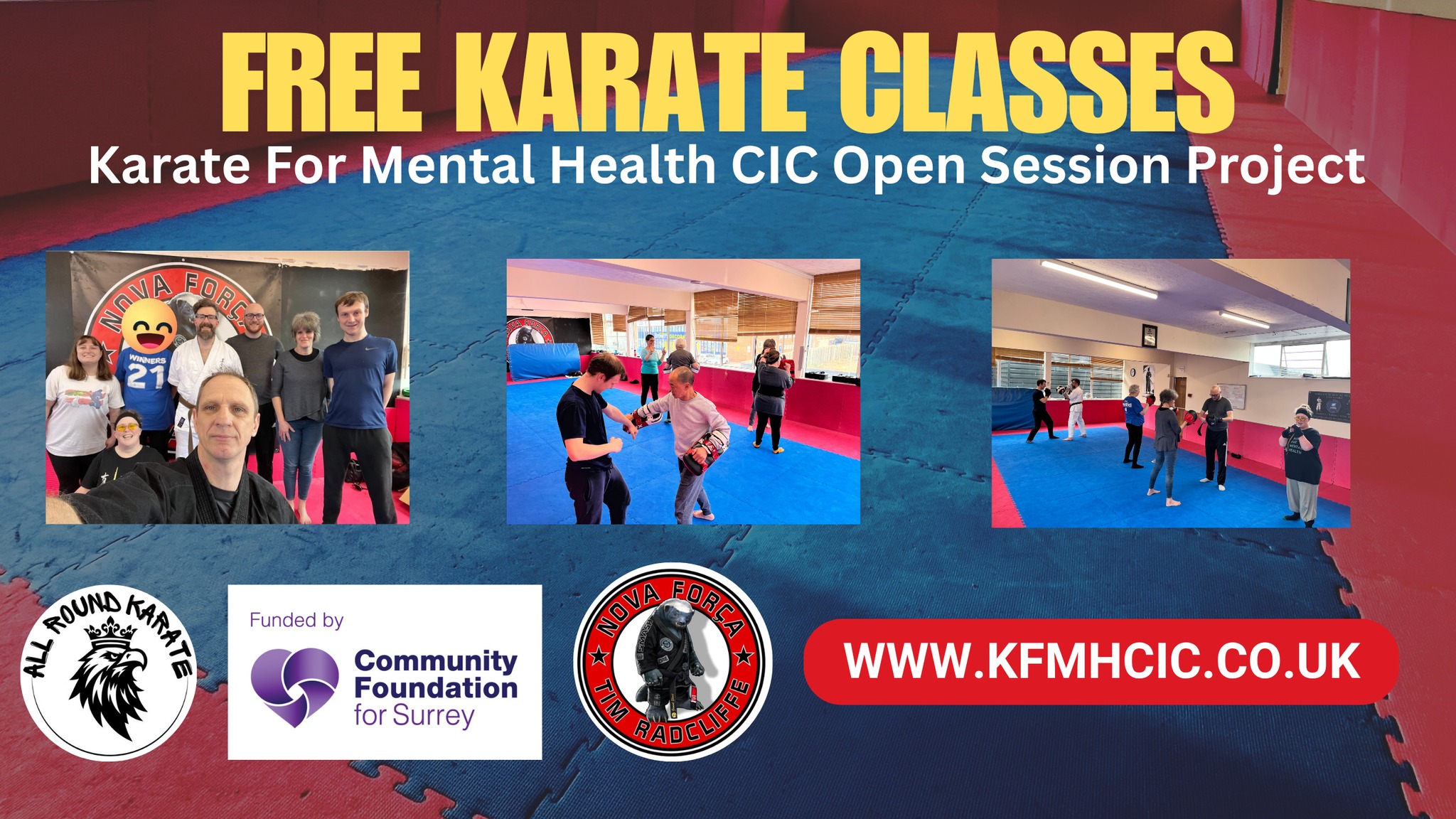 FREE KARATE CLASSES
Karate For Mental Health CIC Open Session Project

NOVA FORÇA

WINNERS 21

ALL ROUND KARATE

Funded by
Community Foundation for Surrey

NOVA FORÇA
TIM RADCLIFFE

WWW.KFMHCIC.CO.UK